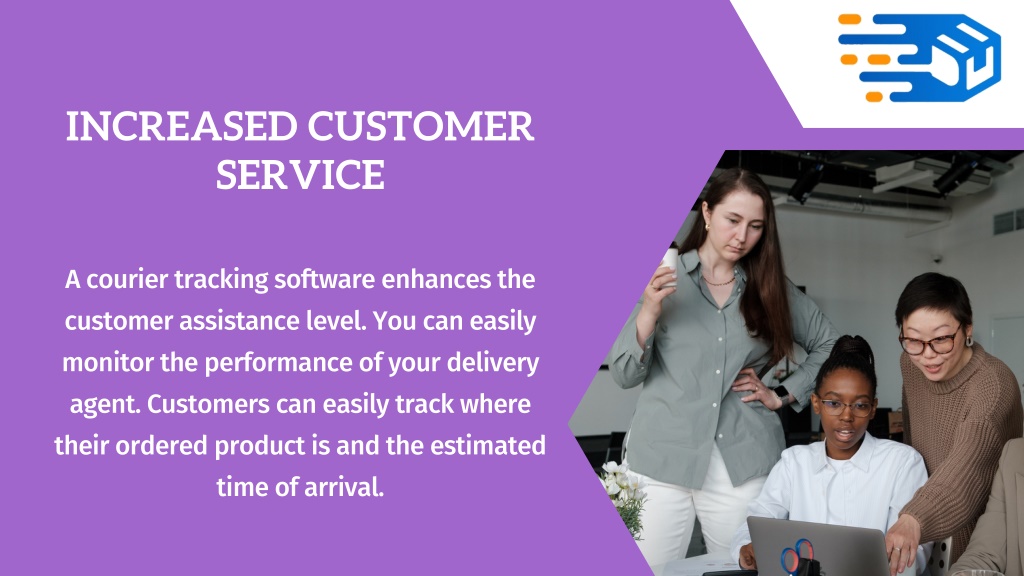 INCREASED CUSTOMER SERVICE

A courier tracking software enhances the customer assistance level. You can easily monitor the performance of your delivery agent. Customers can easily track where their ordered product is and the estimated time of arrival.